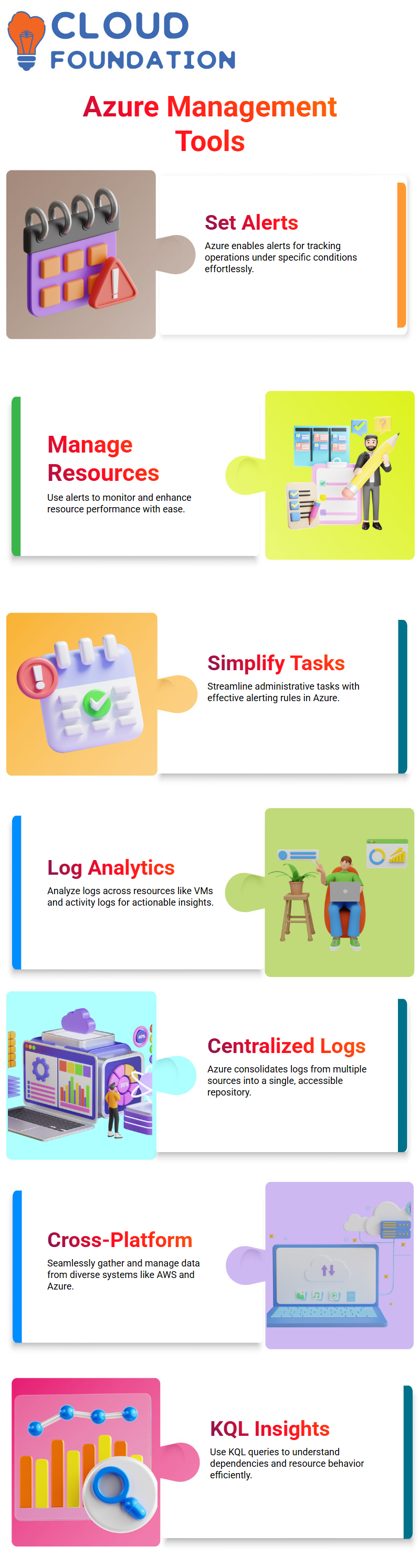 CLOUD FOUNDATION

Azure Management Tools

Set Alerts
Azure enables alerts for tracking operations under specific conditions effortlessly.

Manage Resources
Use alerts to monitor and enhance resource performance with ease.

Simplify Tasks
Streamline administrative tasks with effective alerting rules in Azure.

Log Analytics
Analyze logs across resources like VMs and activity logs for actionable insights.

Centralized Logs
Azure consolidates logs from multiple sources into a single, accessible repository.

Cross-Platform
Seamlessly gather and manage data from diverse systems like AWS and Azure.

KQL Insights
Use KQL queries to understand dependencies and resource behavior efficiently.